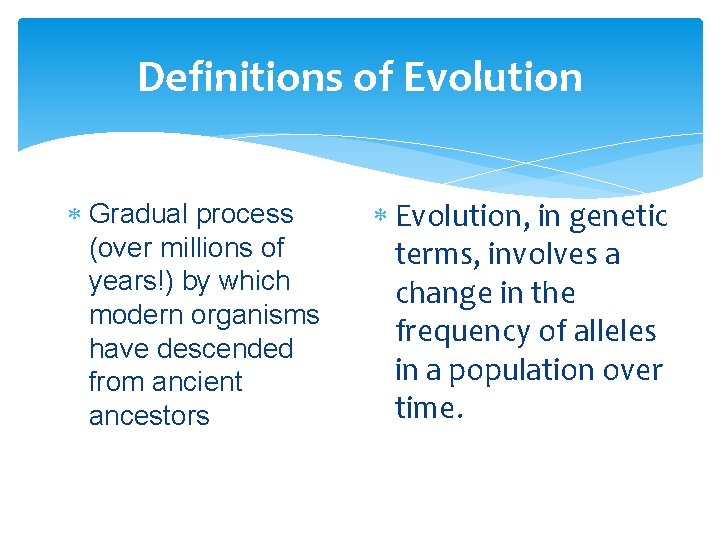 Definitions of Evolution

* Gradual process (over millions of years!) by which modern organisms have descended from ancient ancestors

* Evolution, in genetic terms, involves a change in the frequency of alleles in a population over time.